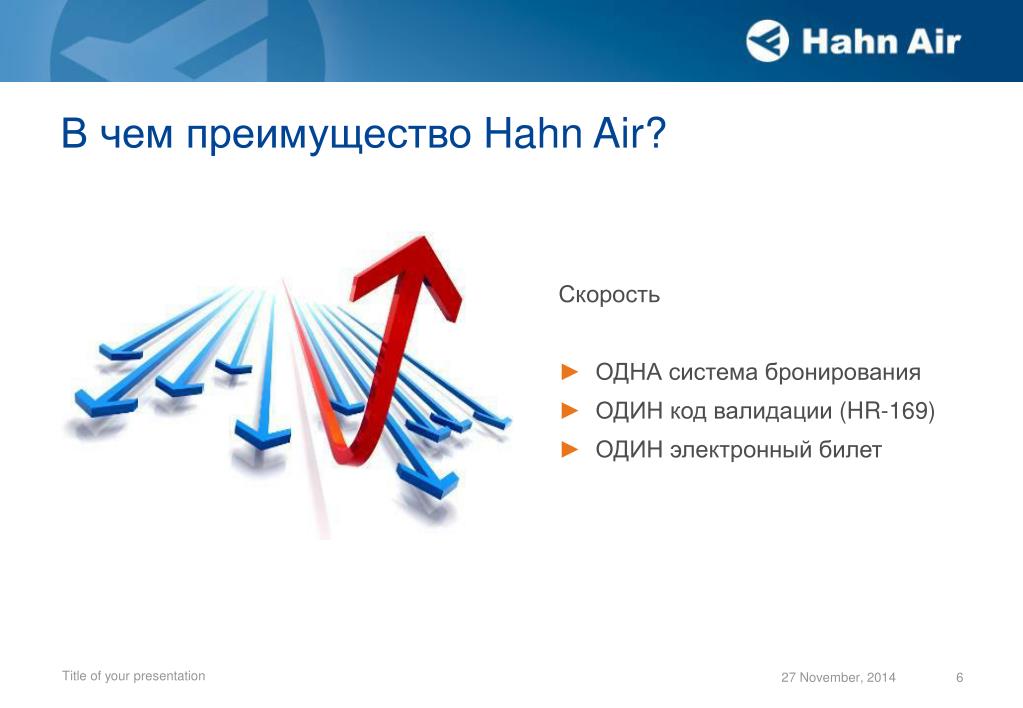 Hahn Air

В чем преимущество Hahn Air?

Скорость

► ОДНА система бронирования
► ОДИН код валидации (HR-169)
► ОДИН электронный билет

Title of your presentation

27 November, 2014

6